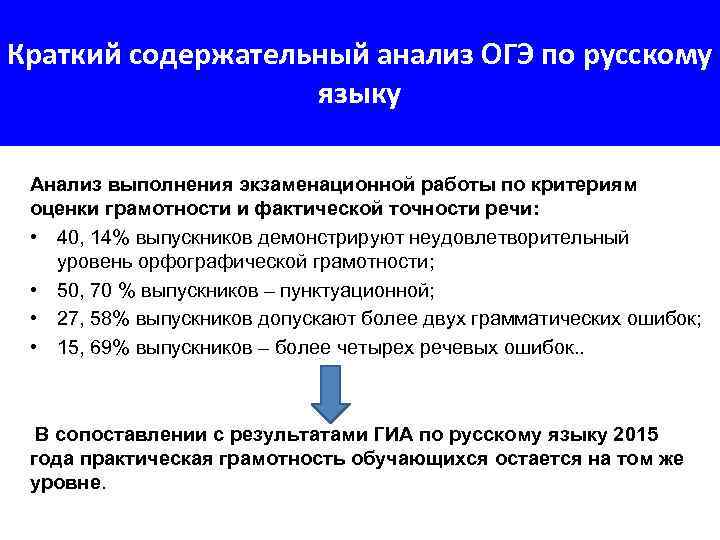 Краткий содержательный анализ ОГЭ по русскому языку

Анализ выполнения экзаменационной работы по критериям оценки грамотности и фактической точности речи:
• 40, 14% выпускников демонстрируют неудовлетворительный уровень орфографической грамотности;
• 50, 70 % выпускников – пунктуационной;
• 27, 58% выпускников допускают более двух грамматических ошибок;
• 15, 69% выпускников – более четырех речевых ошибок..

В сопоставлении с результатами ГИА по русскому языку 2015 года практическая грамотность обучающихся остается на том же уровне.